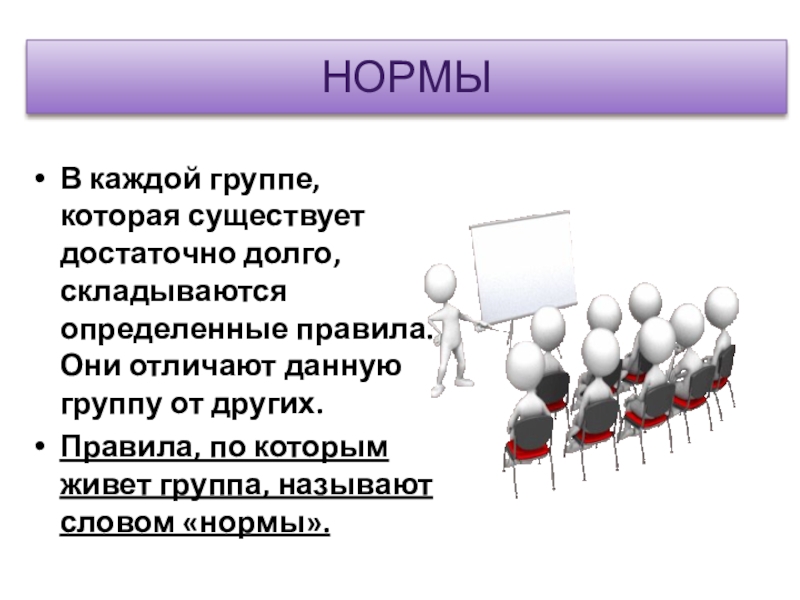 НОРМЫ

• В каждой группе, которая существует достаточно долго, складываются определенные правила. Они отличают данную группу от других.

• Правила, по которым живет группа, называют словом «нормы».